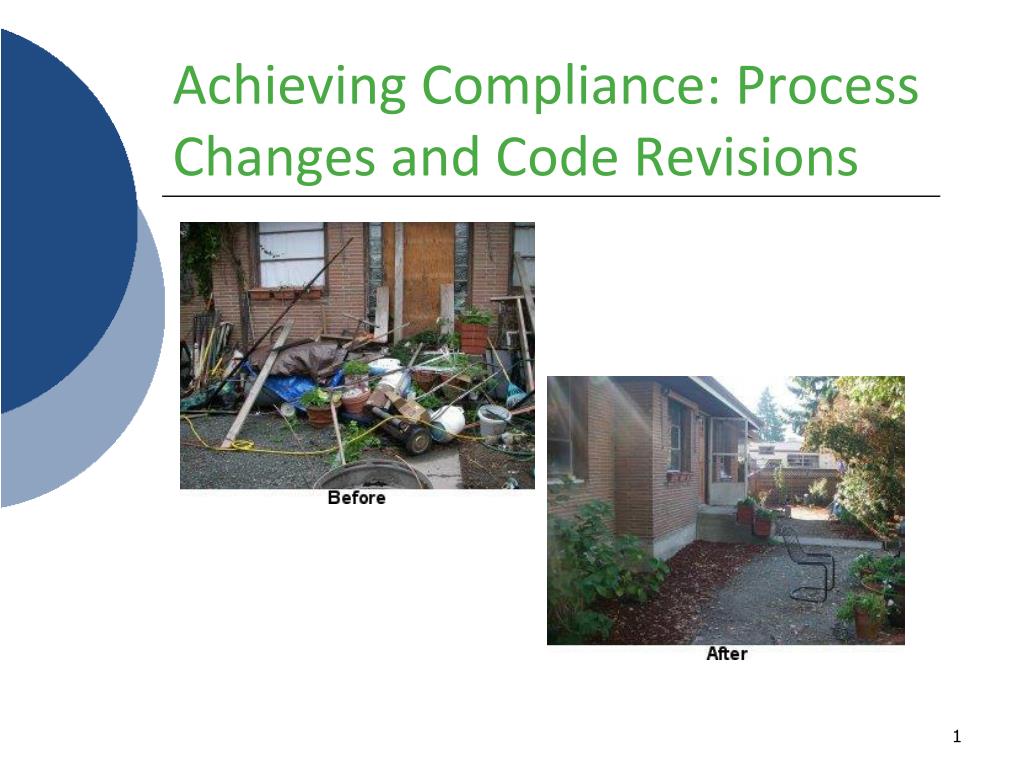 Achieving Compliance: Process Changes and Code Revisions

Before

After

1